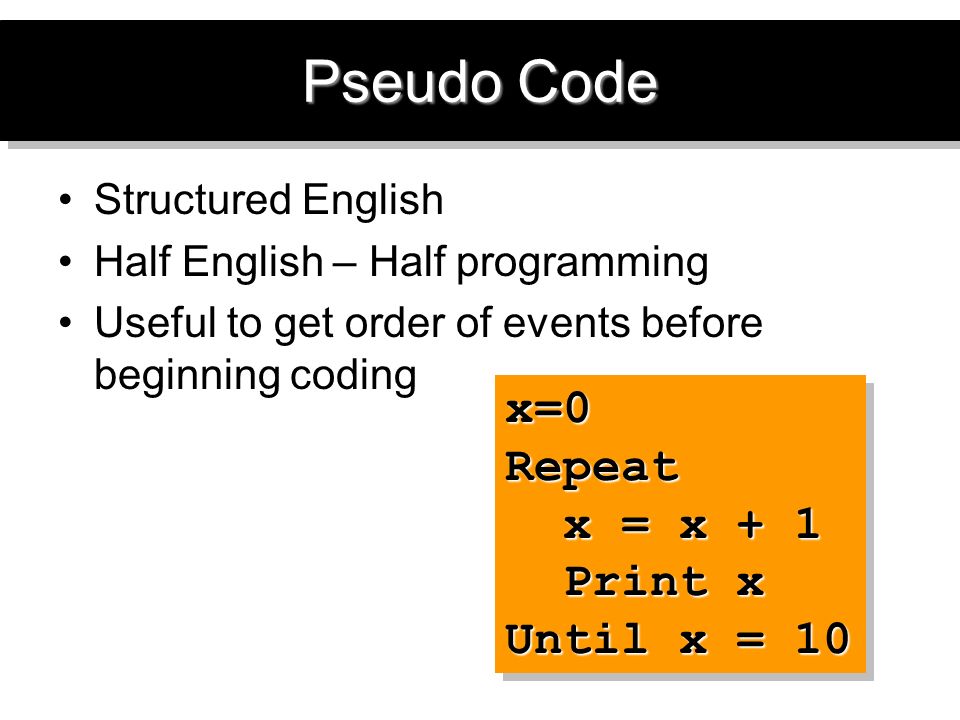 Pseudo Code

• Structured English
• Half English – Half programming
• Useful to get order of events before beginning coding

x=0
Repeat
  x = x + 1
  Print x
Until x = 10